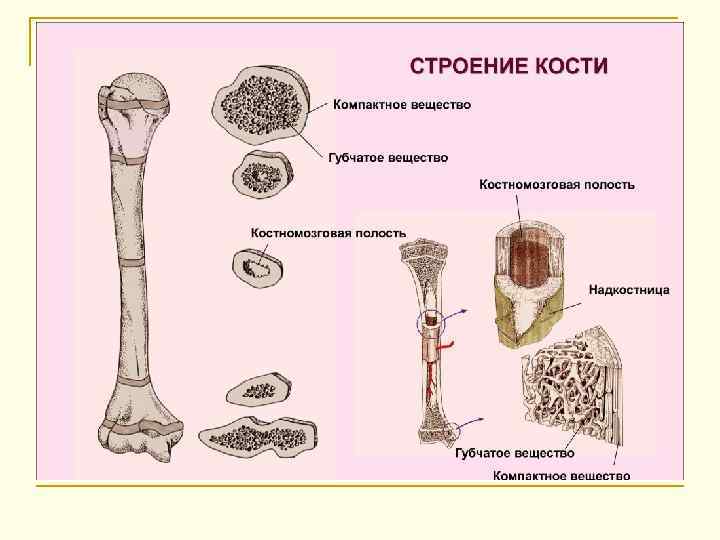 СТРОЕНИЕ КОСТИ

Компактное вещество

Губчатое вещество

Костномозговая полость

Костномозговая полость

Надкостница

Губчатое вещество

Компактное вещество